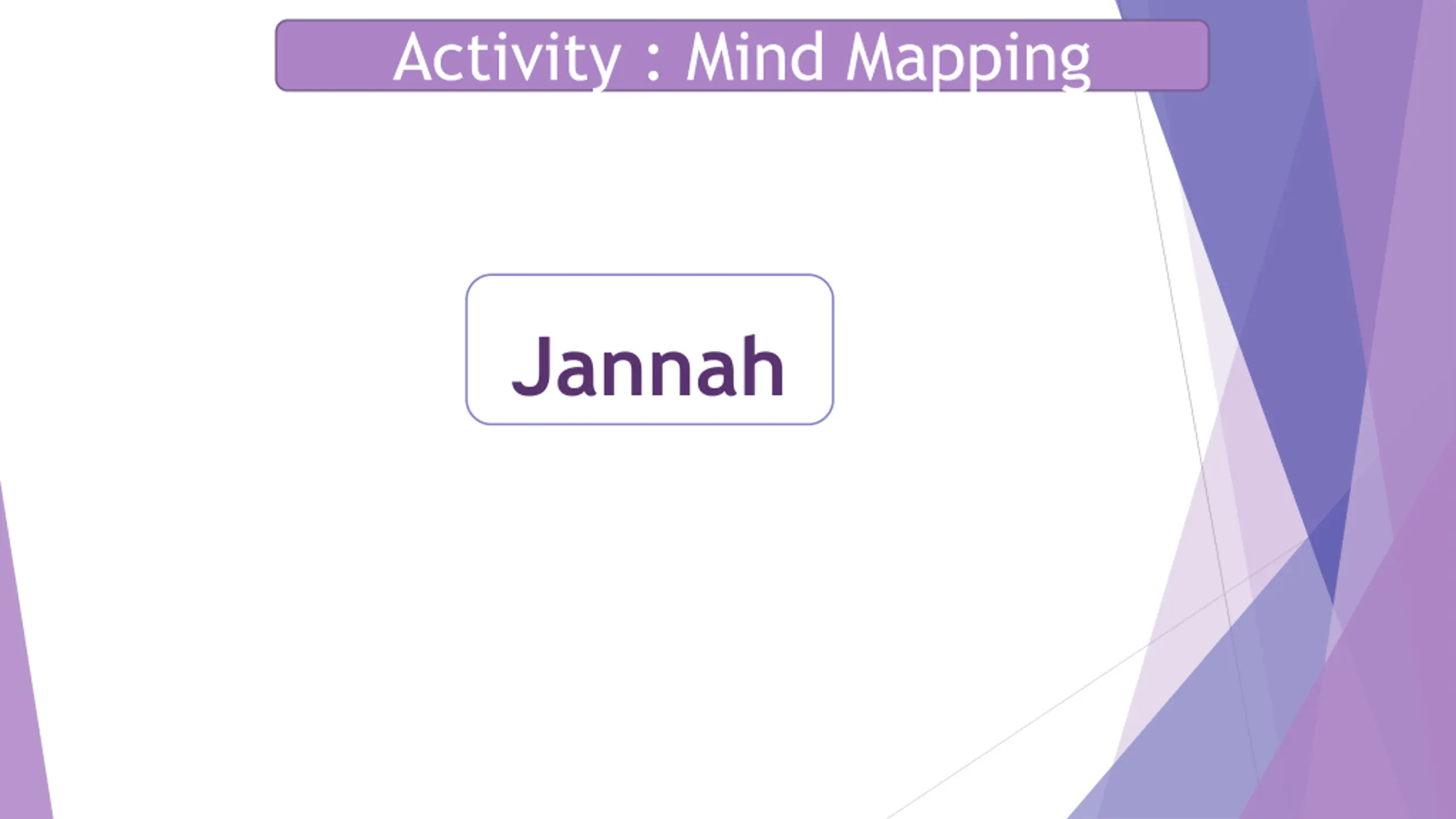 Activity : Mind Mapping

Jannah